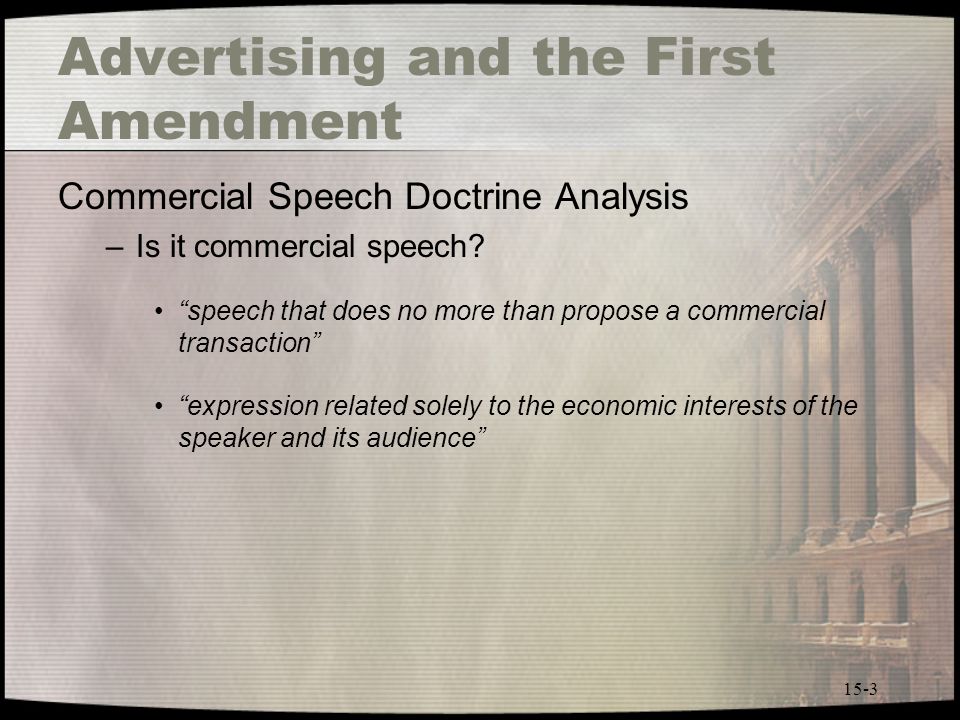 Advertising and the First Amendment

Commercial Speech Doctrine Analysis

– Is it commercial speech?

• “speech that does no more than propose a commercial transaction”

• “expression related solely to the economic interests of the speaker and its audience”

15-3